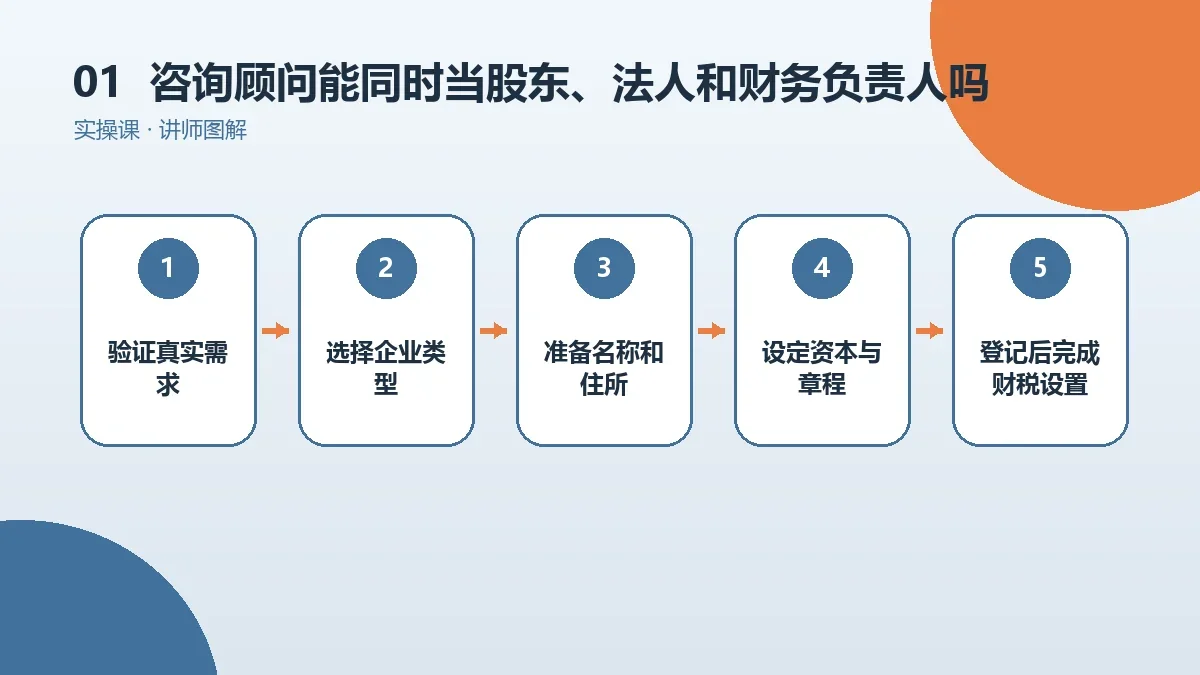 01 咨询顾问能同时当股东、法人和财务负责人吗

实操课 · 讲师图解

1

验证真实需求

2

选择企业类型

3

准备名称和住所

4

设定资本与章程

5

登记后完成财税设置